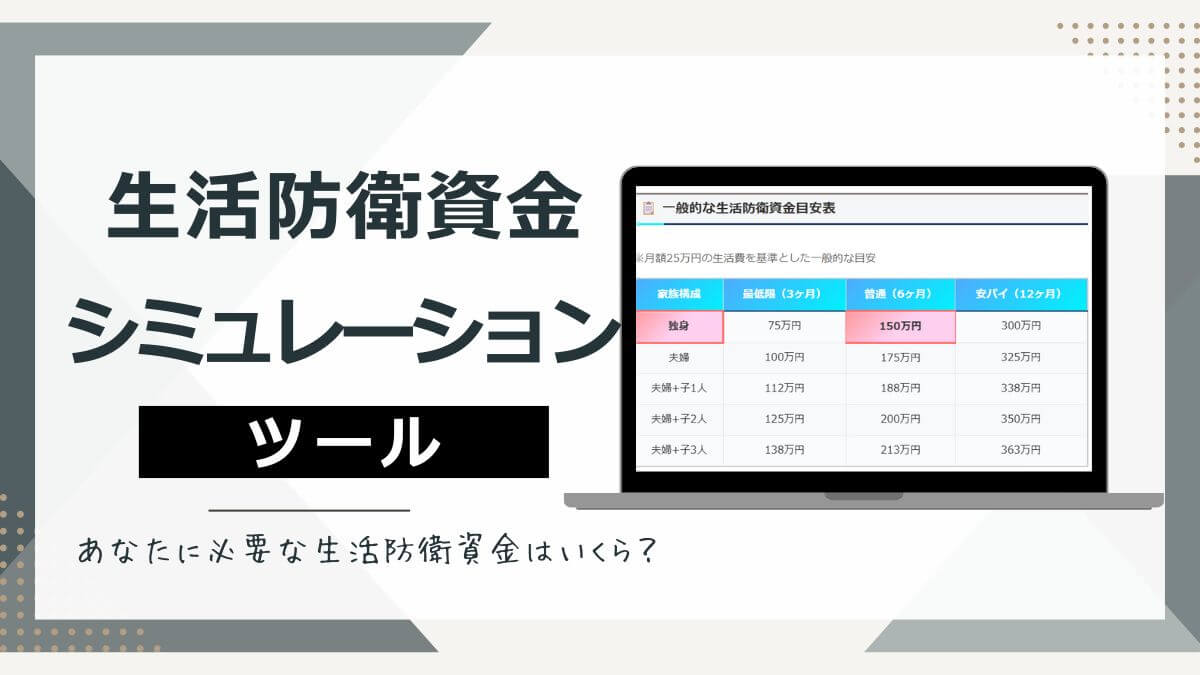 生活防衛資金

シミュレーション

ツール

あなたに必要な生活防衛資金はいくら？

一般的な生活防衛資金目安表

※月額25万円の生活費を基準とした一般的な目安

| 家族構成 | 最低限（3ヶ月） | 普通（6ヶ月） | 安パイ（12ヶ月） |
|---|---|---|---|
| 独身 | 75万円 | 150万円 | 300万円 |
| 夫婦 | 100万円 | 175万円 | 325万円 |
| 夫婦+子1人 | 112万円 | 188万円 | 338万円 |
| 夫婦+子2人 | 125万円 | 200万円 | 350万円 |
| 夫婦+子3人 | 138万円 | 213万円 | 363万円 |